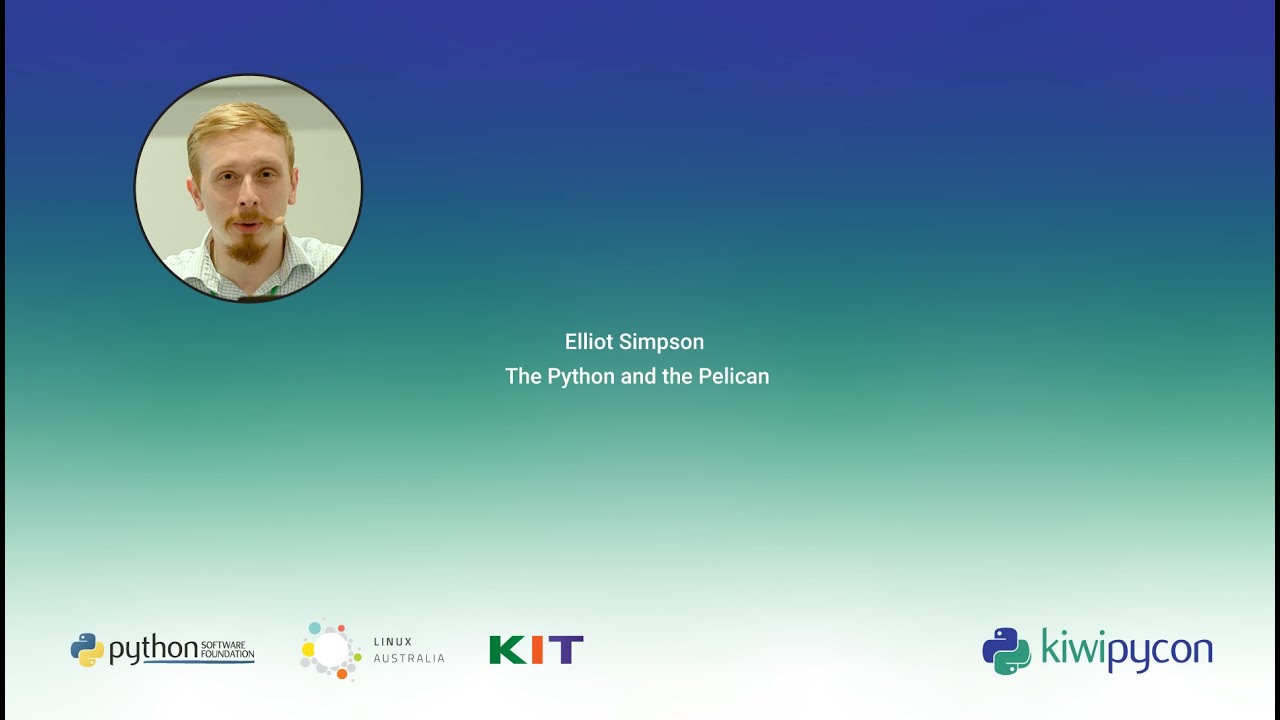 Elliot Simpson
The Python and the Pelican

python SOFTWARE FOUNDATION

LINUX AUSTRALIA

KIT

kiwipycon